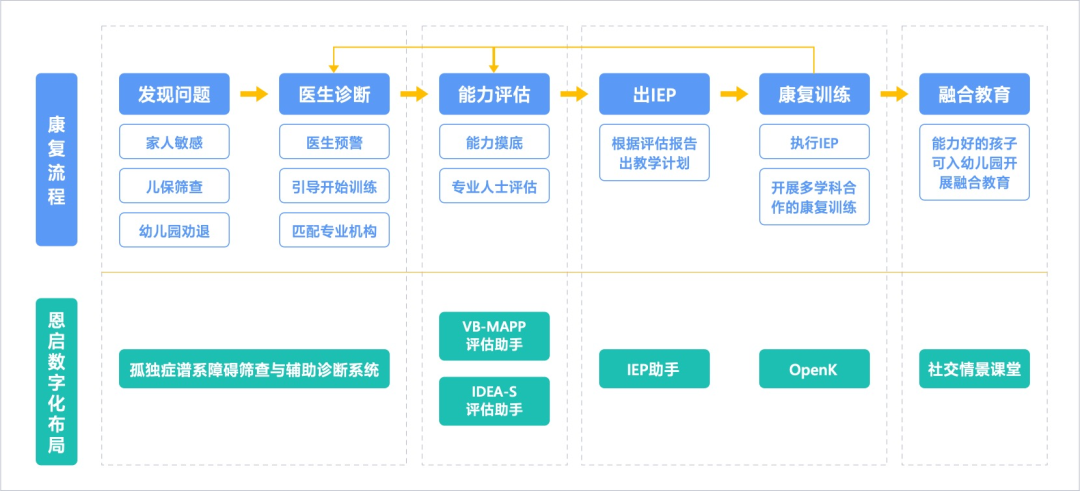 康复流程

发现问题
家人敏感
儿保筛查
幼儿园劝退

医生诊断
医生预警
引导开始训练
匹配专业机构

能力评估
能力摸底
专业人士评估

出IEP
根据评估报告出教学计划

康复训练
执行IEP
开展多学科合作的康复训练

融合教育
能力好的孩子可入幼儿园开展融合教育

恩启数字化布局

孤独症谱系障碍筛查与辅助诊断系统

VB-MAPP 评估助手
IDEA-S 评估助手

IEP助手

OpenK

社交情景课堂